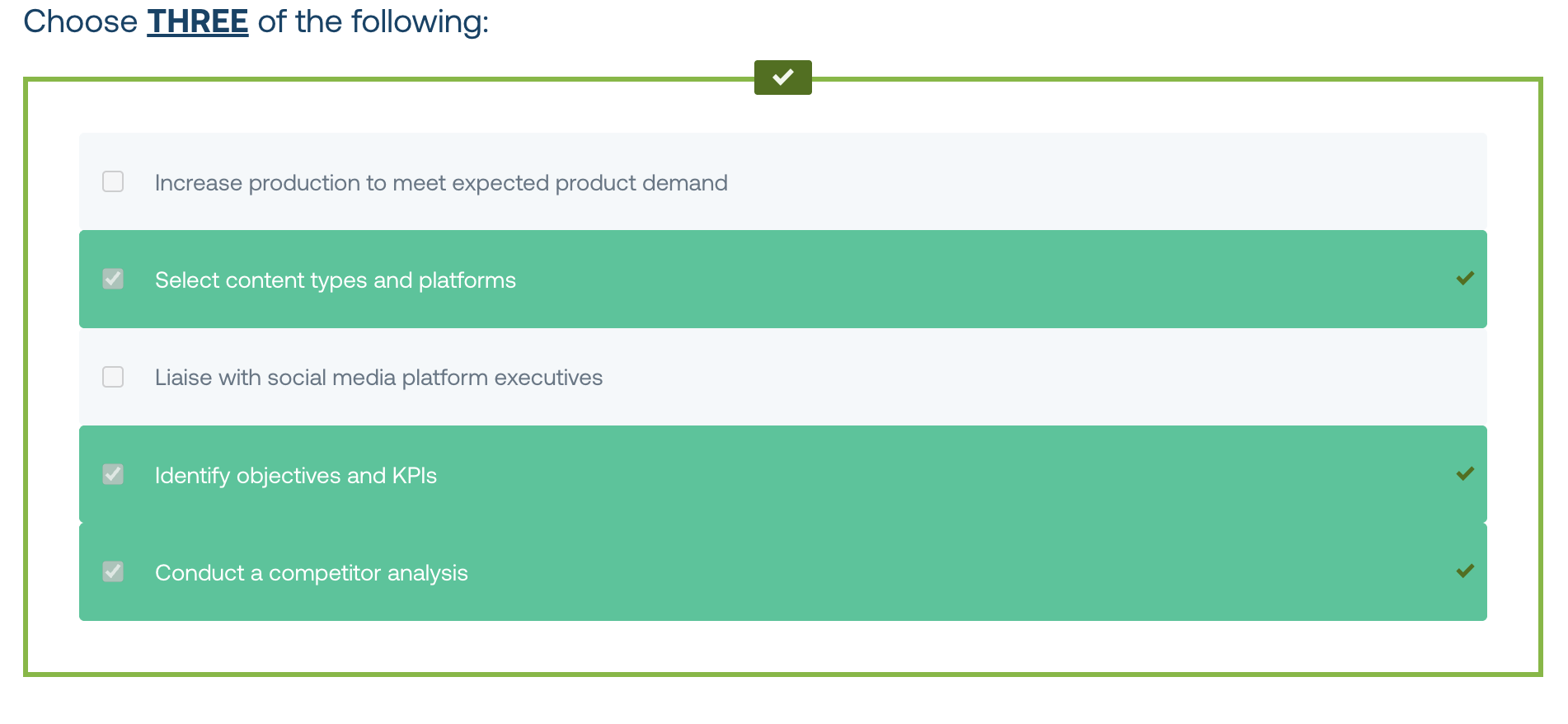 Choose THREE of the following:

Increase production to meet expected product demand

Select content types and platforms

Liaise with social media platform executives

Identify objectives and KPIs

Conduct a competitor analysis